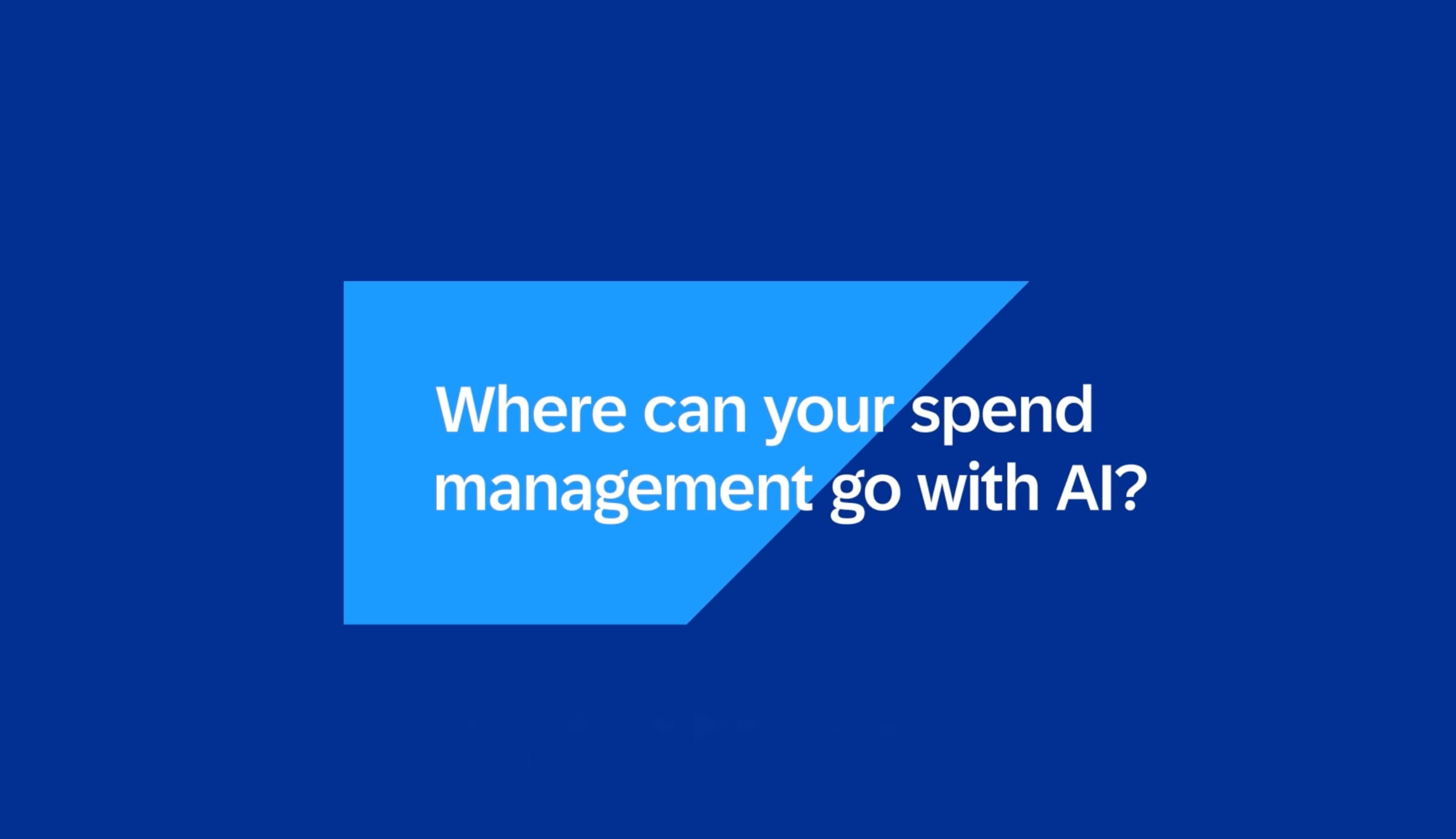 Where can your spend management go with AI?